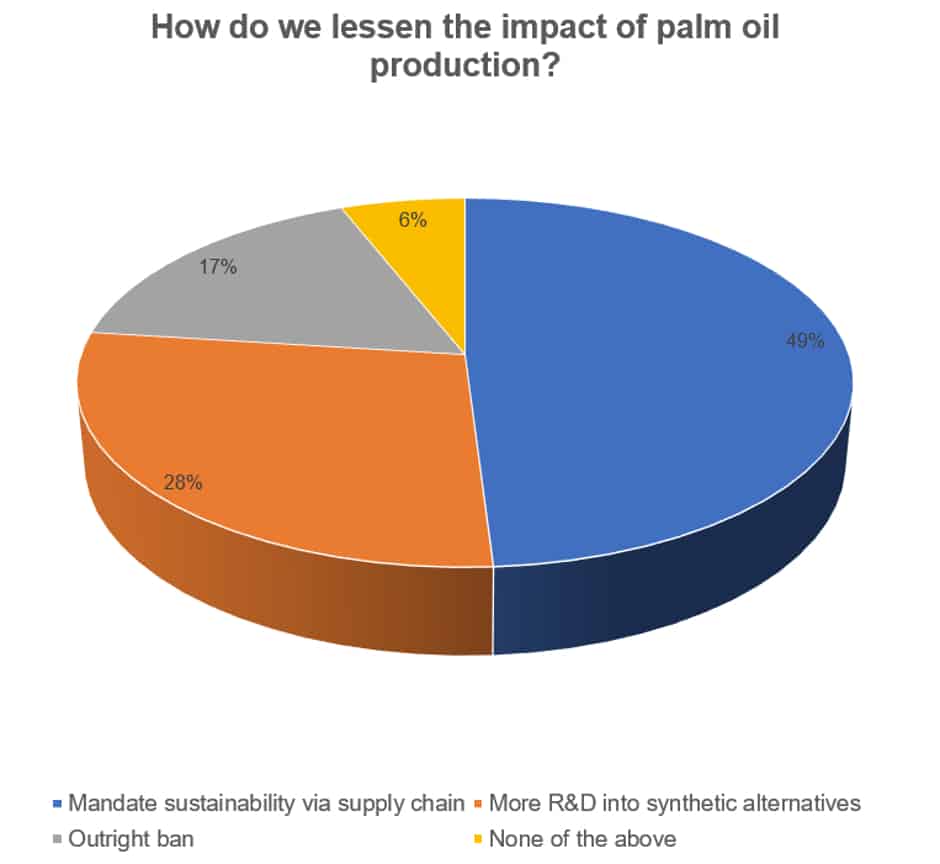 How do we lessen the impact of palm oil production?

6%

17%

49%

28%

Mandate sustainability via supply chain
More R&D into synthetic alternatives
Outright ban
None of the above